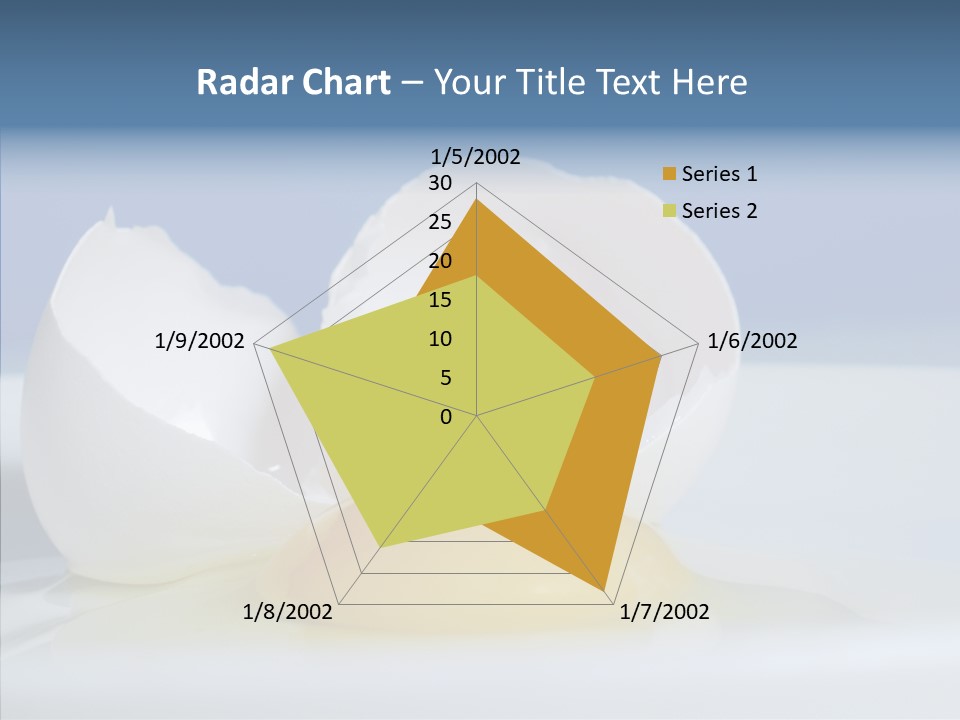 Radar Chart – Your Title Text Here

1/5/2002
30
25
20
15
10
5
0
1/6/2002
1/7/2002
1/8/2002
1/9/2002

Series 1
Series 2